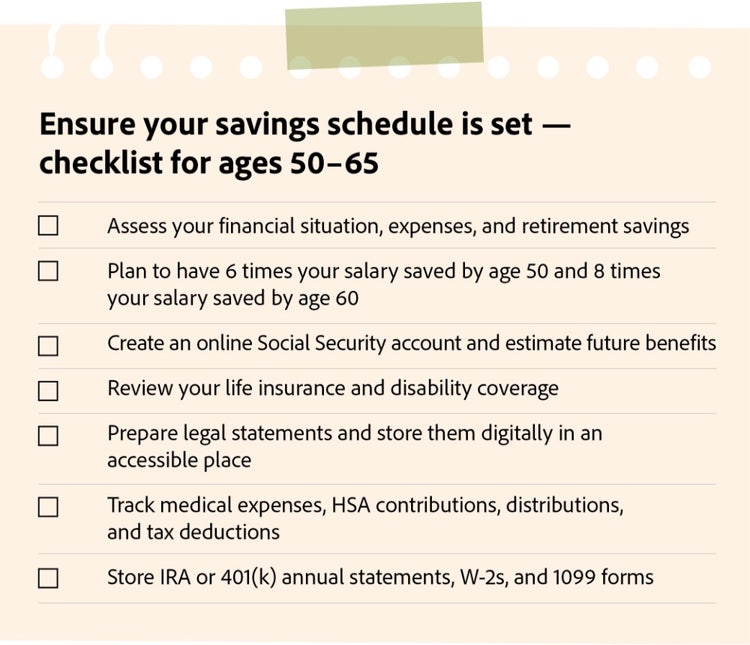 Ensure your savings schedule is set — checklist for ages 50–65

☐ Assess your financial situation, expenses, and retirement savings

☐ Plan to have 6 times your salary saved by age 50 and 8 times your salary saved by age 60

☐ Create an online Social Security account and estimate future benefits

☐ Review your life insurance and disability coverage

☐ Prepare legal statements and store them digitally in an accessible place

☐ Track medical expenses, HSA contributions, distributions, and tax deductions

☐ Store IRA or 401(k) annual statements, W-2s, and 1099 forms